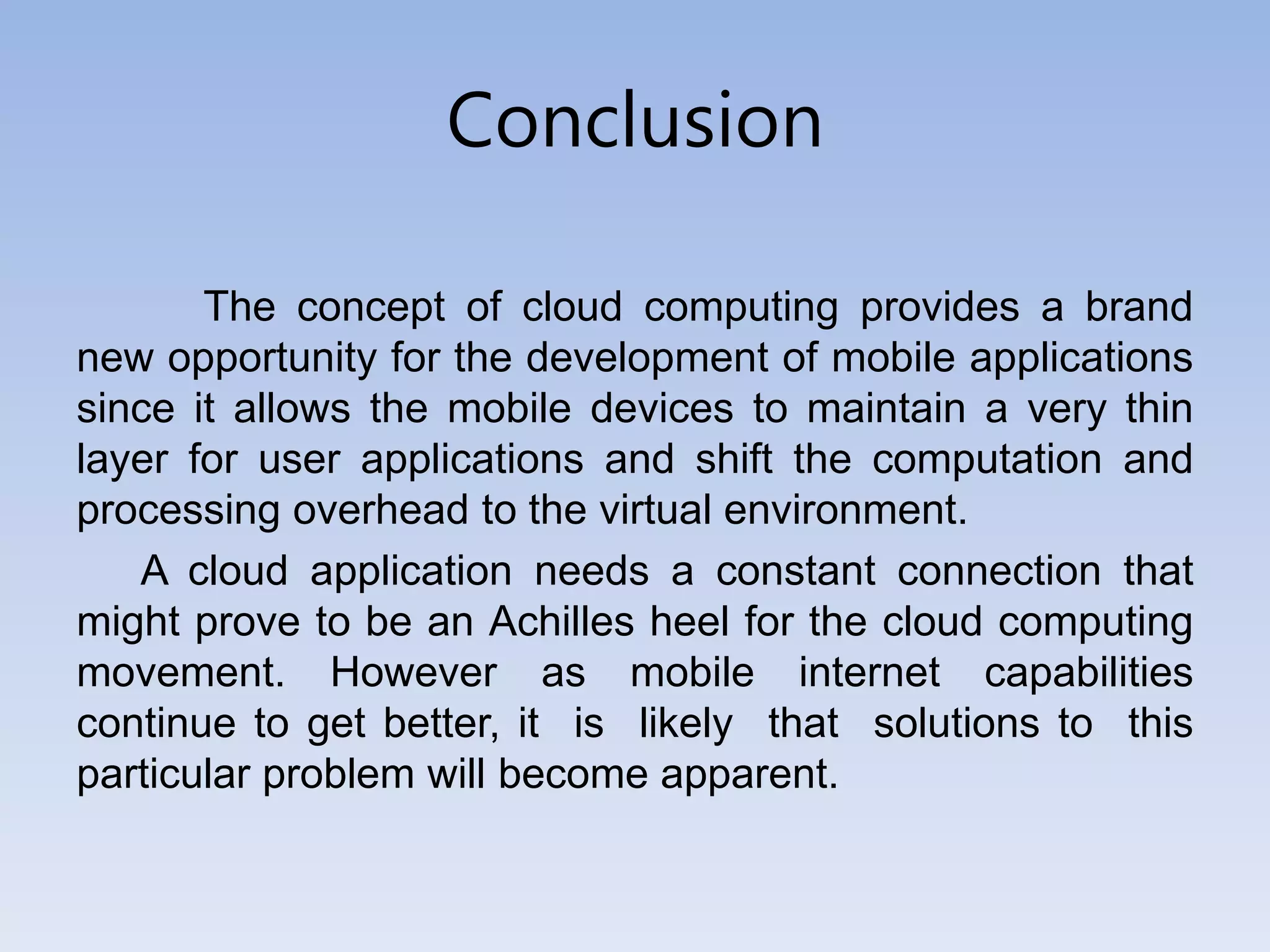 Conclusion

The concept of cloud computing provides a brand new opportunity for the development of mobile applications since it allows the mobile devices to maintain a very thin layer for user applications and shift the computation and processing overhead to the virtual environment.

A cloud application needs a constant connection that might prove to be an Achilles heel for the cloud computing movement. However as mobile internet capabilities continue to get better, it is likely that solutions to this particular problem will become apparent.